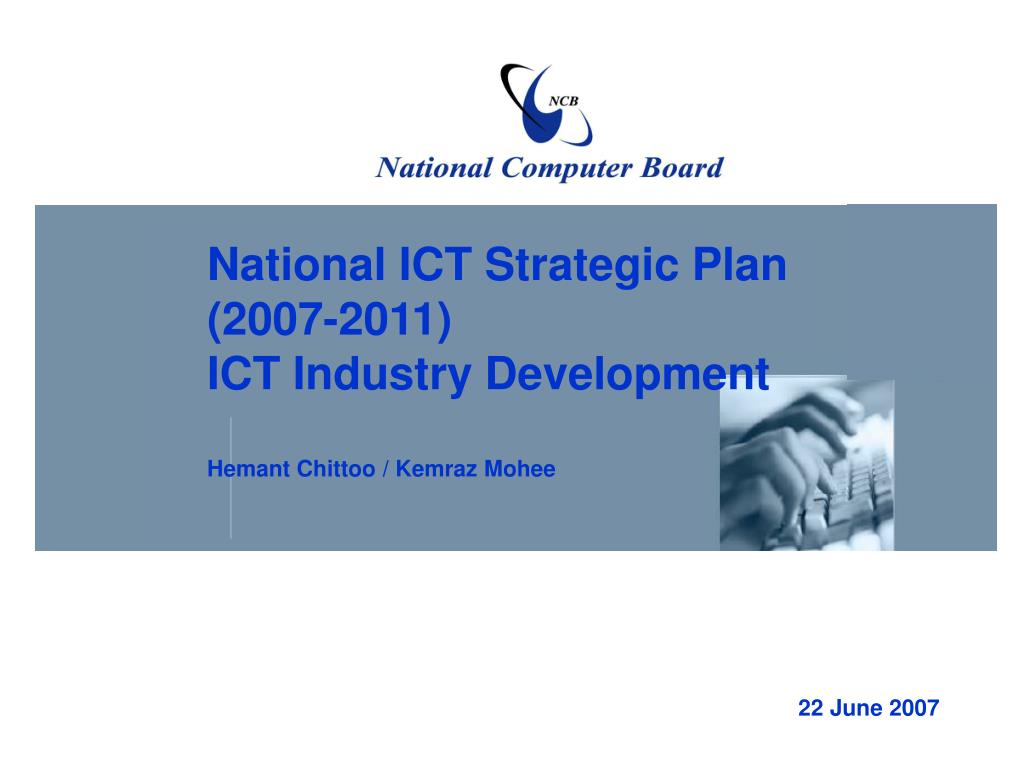 NCB
National Computer Board

National ICT Strategic Plan (2007-2011)
ICT Industry Development

Hemant Chittoo / Kemraz Mohee

22 June 2007